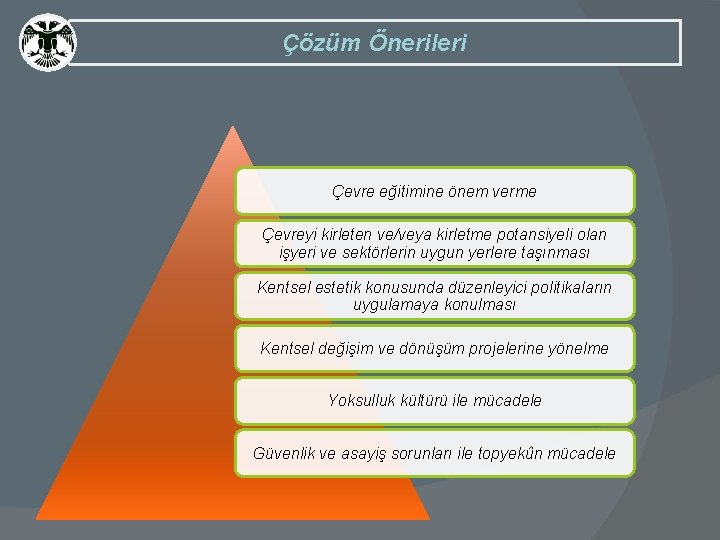 Çözüm Önerileri

Çevre eğitimine önem verme

Çevreyi kirleten ve/veya kirletme potansiyeli olan işyeri ve sektörlerin uygun yerlere taşınması

Kentsel estetik konusunda düzenleyici politikaların uygulamaya konulması

Kentsel değişim ve dönüşüm projelerine yönelme

Yoksulluk kültürü ile mücadele

Güvenlik ve asayiş sorunları ile topyekûn mücadele